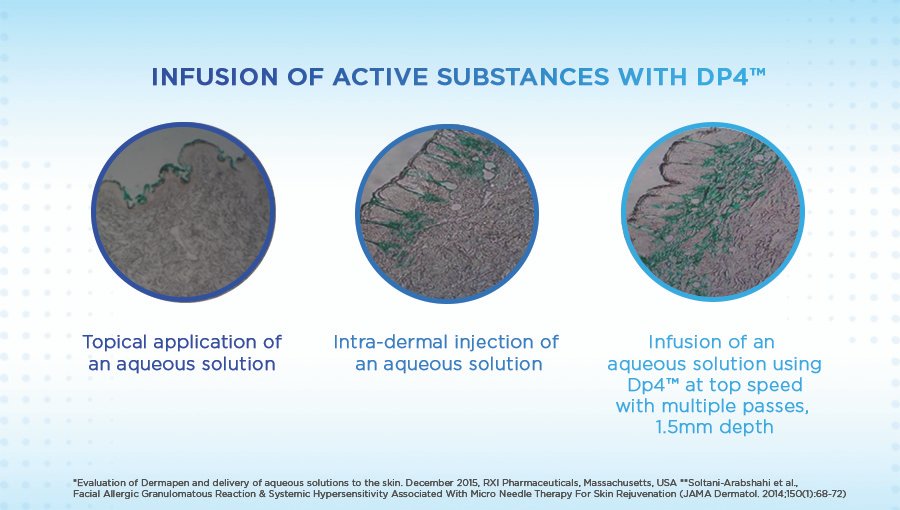 INFUSION OF ACTIVE SUBSTANCES WITH DP4™

Topical application of an aqueous solution

Intra-dermal injection of an aqueous solution

Infusion of an aqueous solution using Dp4™ at top speed with multiple passes, 1.5mm depth

*Evaluation of Dermapen and delivery of aqueous solutions to the skin. December 2015, RXI Pharmaceuticals, Massachusetts, USA **Soltani-Arabshahi et al., Facial Allergic Granulomatous Reaction & Systemic Hypersensitivity Associated With Micro Needle Therapy For Skin Rejuvenation (JAMA Dermatol. 2014;150(1):68-72)